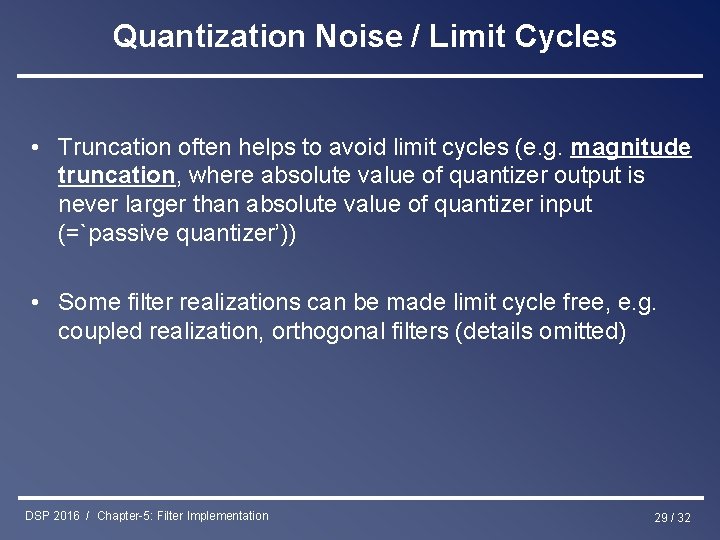 Quantization Noise / Limit Cycles

• Truncation often helps to avoid limit cycles (e.g. magnitude truncation, where absolute value of quantizer output is never larger than absolute value of quantizer input (=`passive quantizer'))

• Some filter realizations can be made limit cycle free, e.g. coupled realization, orthogonal filters (details omitted)

DSP 2016 / Chapter-5: Filter Implementation

29 / 32